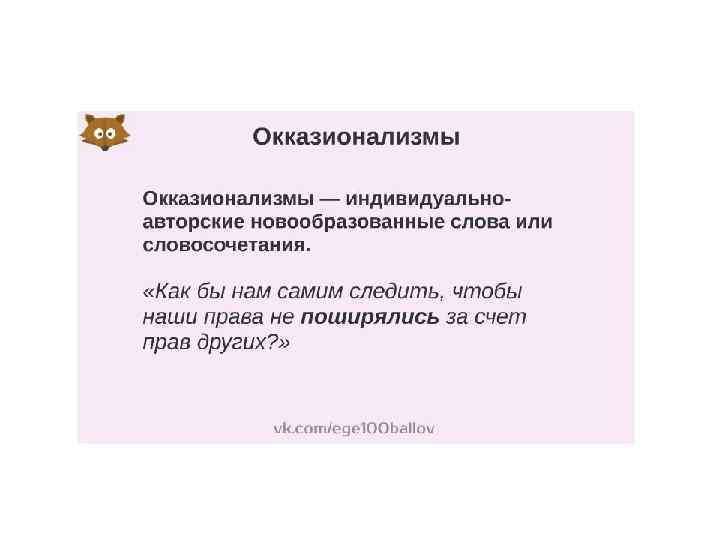 Окказионализмы

Окказионализмы — индивидуально-авторские новообразованные слова или словосочетания.

«Как бы нам самим следить, чтобы наши права не поширялись за счет прав других?»

vk.com/ege100ballov